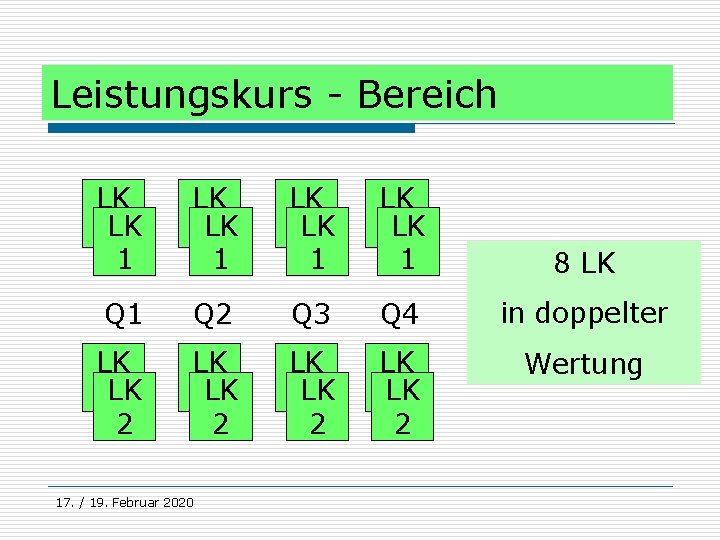 Leistungskurs - Bereich

LK
LK
1

LK
LK
1

LK
LK
1

LK
LK
1

Q1 Q2 Q3 Q4

LK
LK
2

LK
LK
2

LK
LK
2

LK
LK
2

8 LK
in doppelter
Wertung

17. / 19. Februar 2020